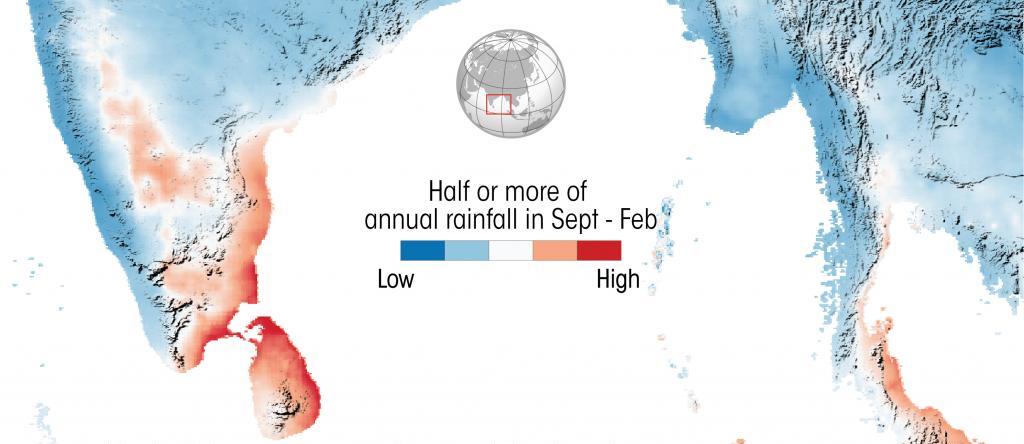 Half or more of
annual rainfall in Sept - Feb

Low High